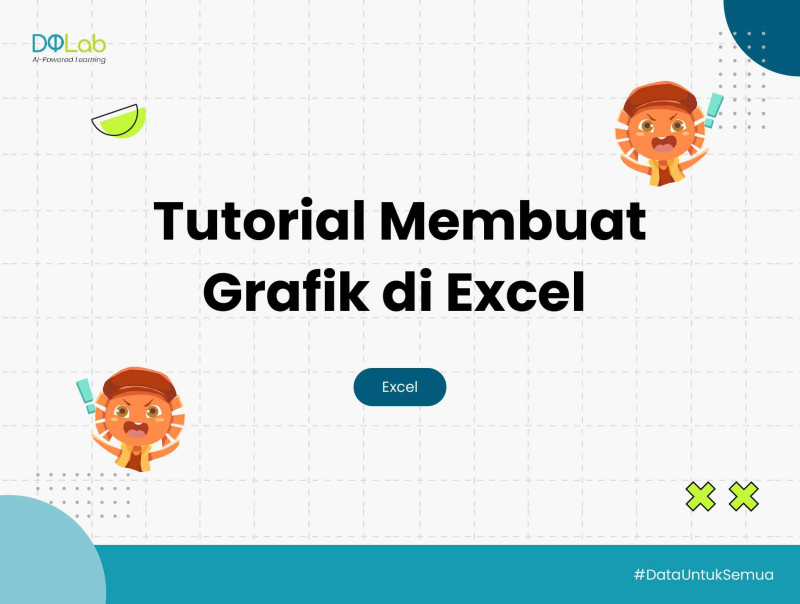 DQLab
AI-Powered Learning

Tutorial Membuat Grafik di Excel

Excel

#DataUntukSemua